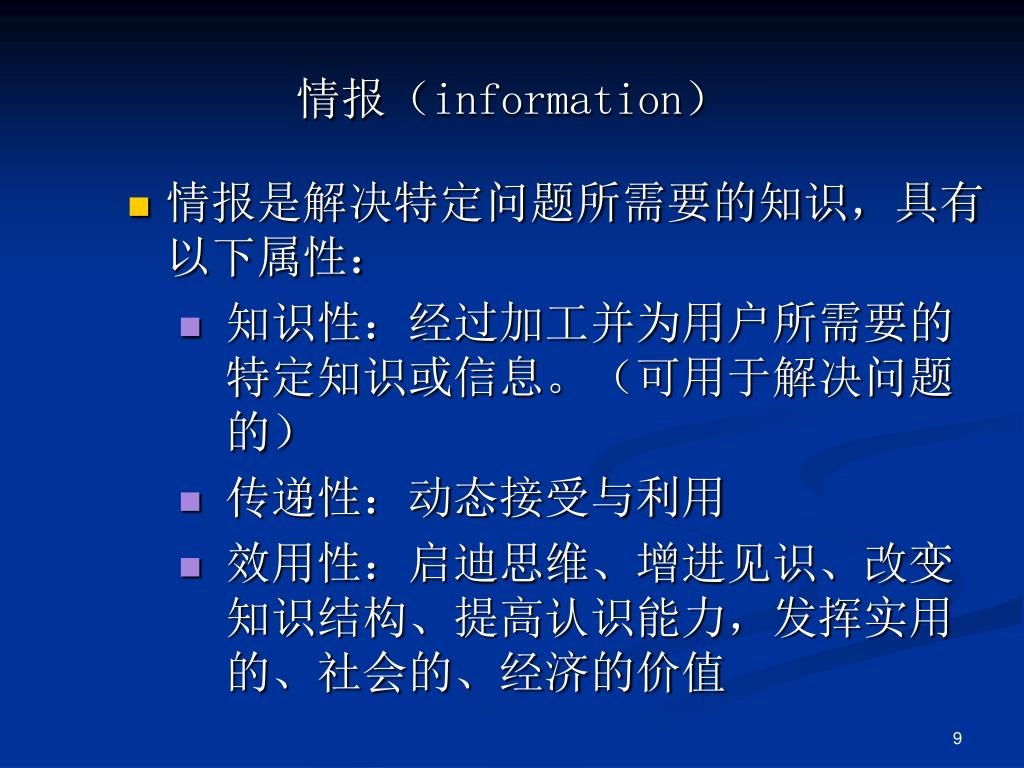 情报（information）

情报是解决特定问题所需要的知识，具有以下属性：

知识性：经过加工并为用户所需要的特定知识或信息。（可用于解决问题的）

传递性：动态接受与利用

效用性：启迪思维、增进见识、改变知识结构、提高认识能力，发挥实用的、社会的、经济的价值

9